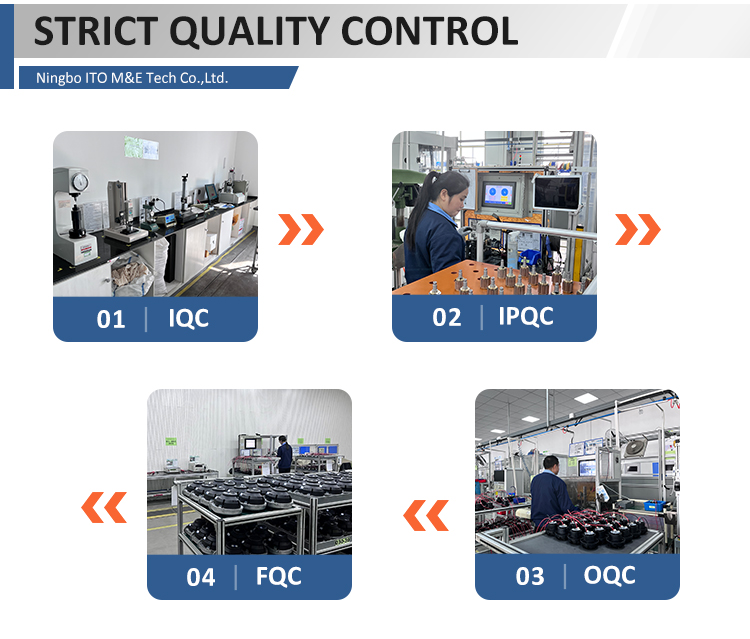 STRICT QUALITY CONTROL

Ningbo ITO M&E Tech Co.,Ltd.

01 | IQC

02 | IPQC

04 | FQC

03 | OQC